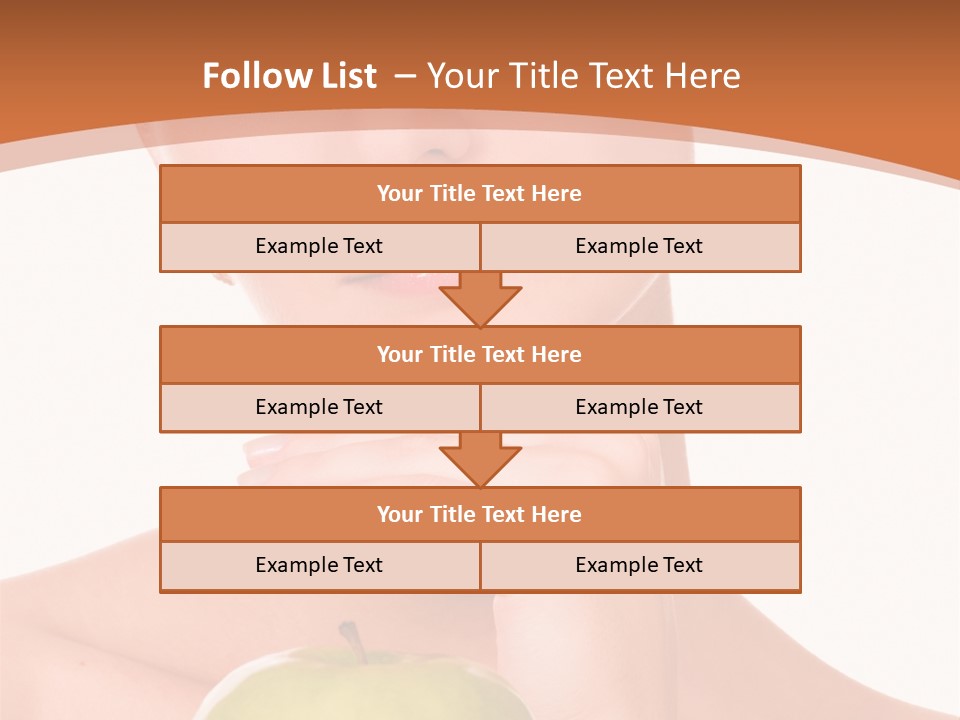 Follow List – Your Title Text Here

Your Title Text Here

Example Text

Example Text

Your Title Text Here

Example Text

Example Text

Your Title Text Here

Example Text

Example Text